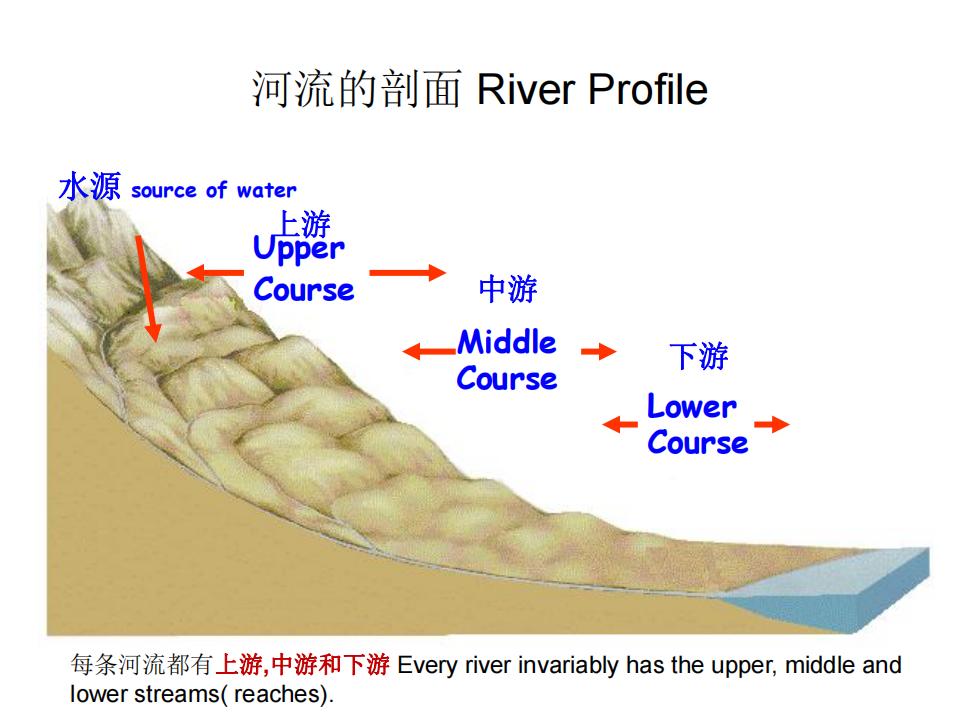 河流的剖面 River Profile

水源 source of water

上游
Upper Course

中游
Middle Course

下游
Lower Course

每条河流都有上游,中游和下游 Every river invariably has the upper, middle and lower streams( reaches).